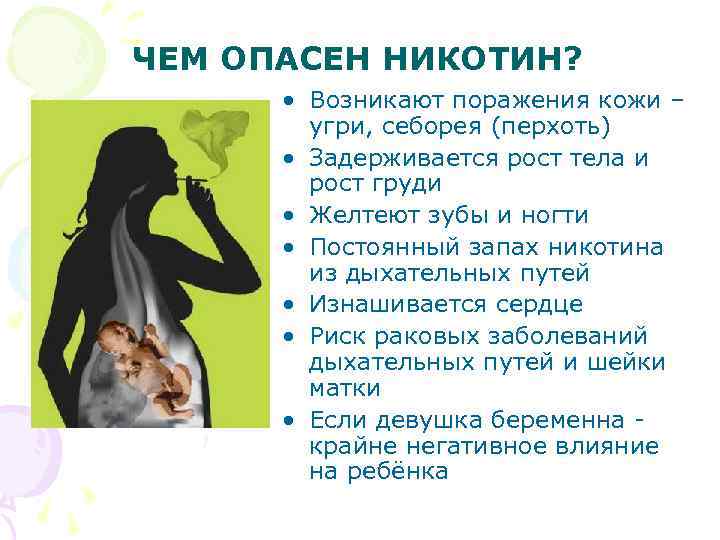 ЧЕМ ОПАСЕН НИКОТИН?

• Возникают поражения кожи – угри, себорея (перхоть)
• Задерживается рост тела и рост груди
• Желтеют зубы и ногти
• Постоянный запах никотина из дыхательных путей
• Изнашивается сердце
• Риск раковых заболеваний дыхательных путей и шейки матки
• Если девушка беременна - крайне негативное влияние на ребёнка